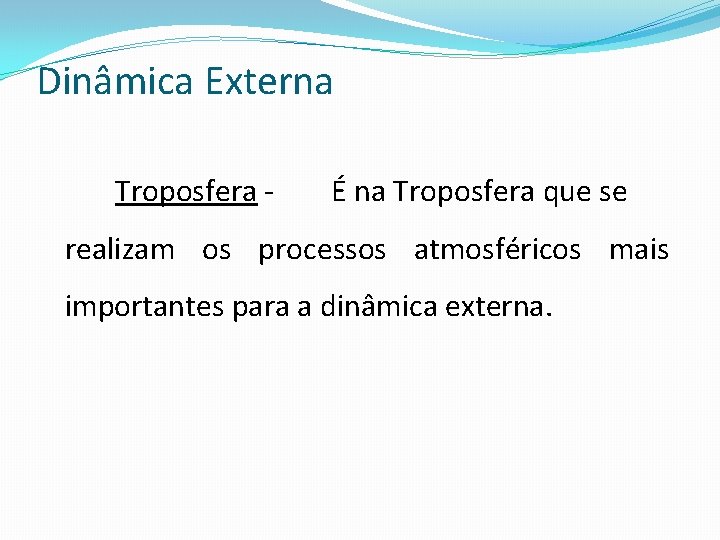 Dinâmica Externa

Troposfera - É na Troposfera que se realizam os processos atmosféricos mais importantes para a dinâmica externa.